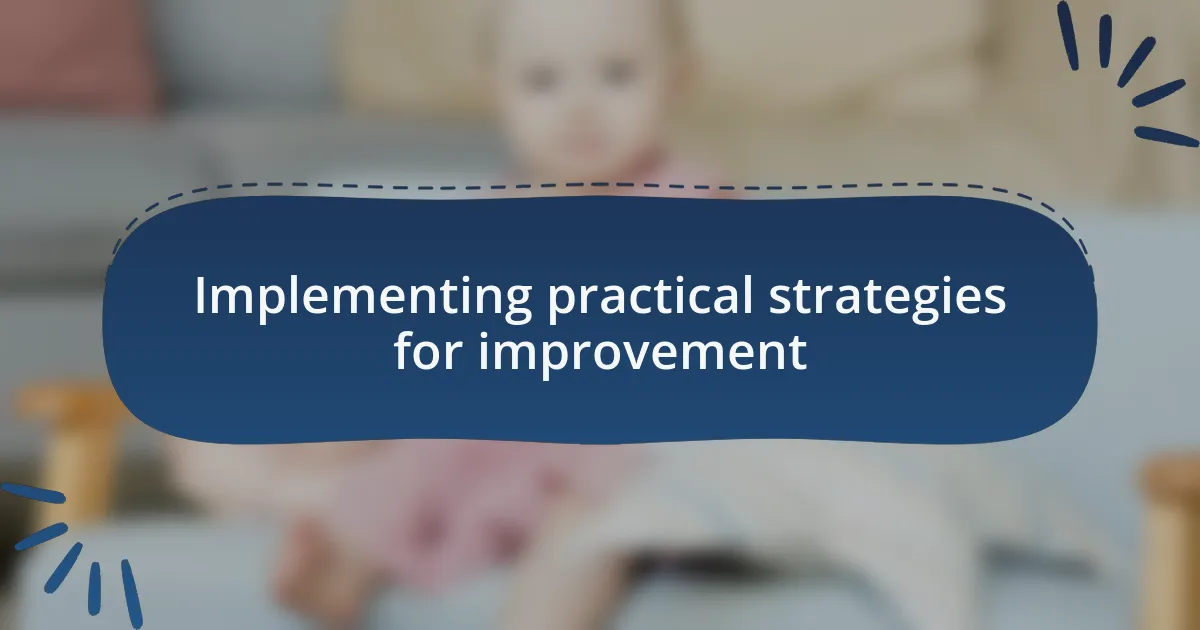 Implementing practical strategies for improvement